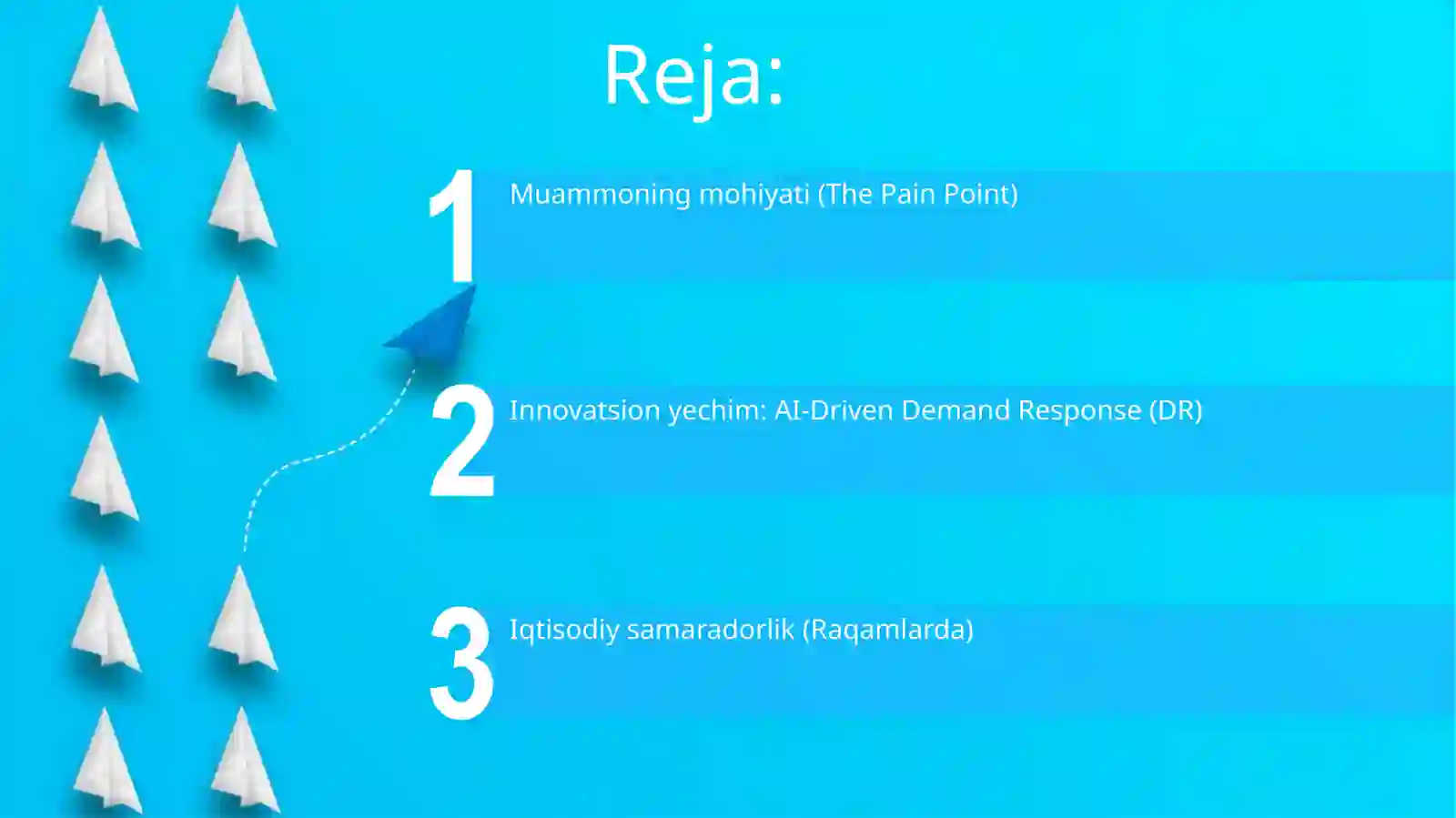 Reja:

1 Muammoning mohiyati (The Pain Point)

2 Innovatsion yechim: AI-Driven Demand Response (DR)

3 Iqtisodiy samaradorlik (Raqamlarda)